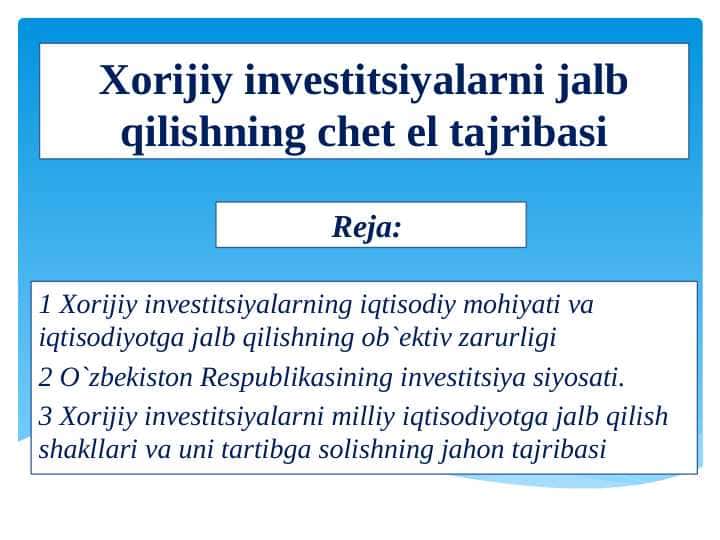 Xorijiy investitsiyalarni jalb qilishning chet el tajribasi

Reja:

1 Xorijiy investitsiyalarning iqtisodiy mohiyati va iqtisodiyotga jalb qilishning ob`ektiv zarurligi

2 O`zbekiston Respublikasining investitsiya siyosati.

3 Xorijiy investitsiyalarni milliy iqtisodiyotga jalb qilish shakllari va uni tartibga solishning jahon tajribasi